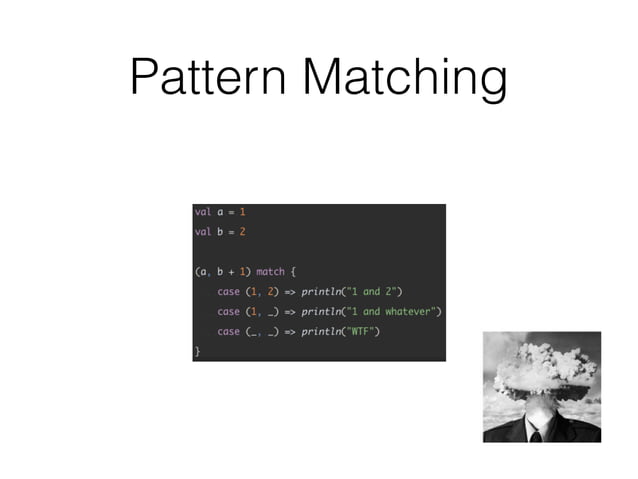 Pattern Matching

val a = 1
val b = 2

(a, b + 1) match {
case (1, 2) => println("1 and 2")
case (1, _) => println("1 and whatever")
case (_, _) => println("WTF")
}